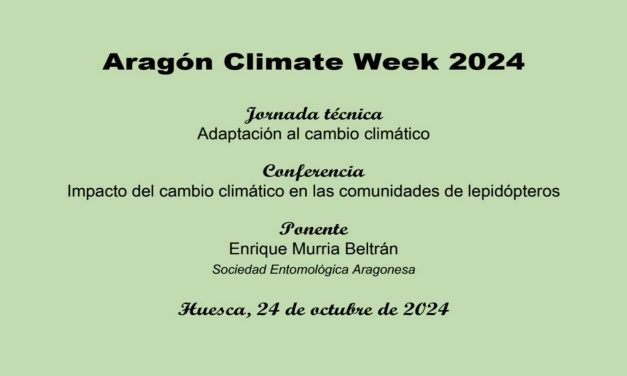 Aragón Climate Week 2024

Jornada técnica
Adaptación al cambio climático

Conferencia
Impacto del cambio climático en las comunidades de lepidópteros

Ponente
Enrique Murria Beltrán
Sociedad Entomológica Aragonesa

Huesca, 24 de octubre de 2024